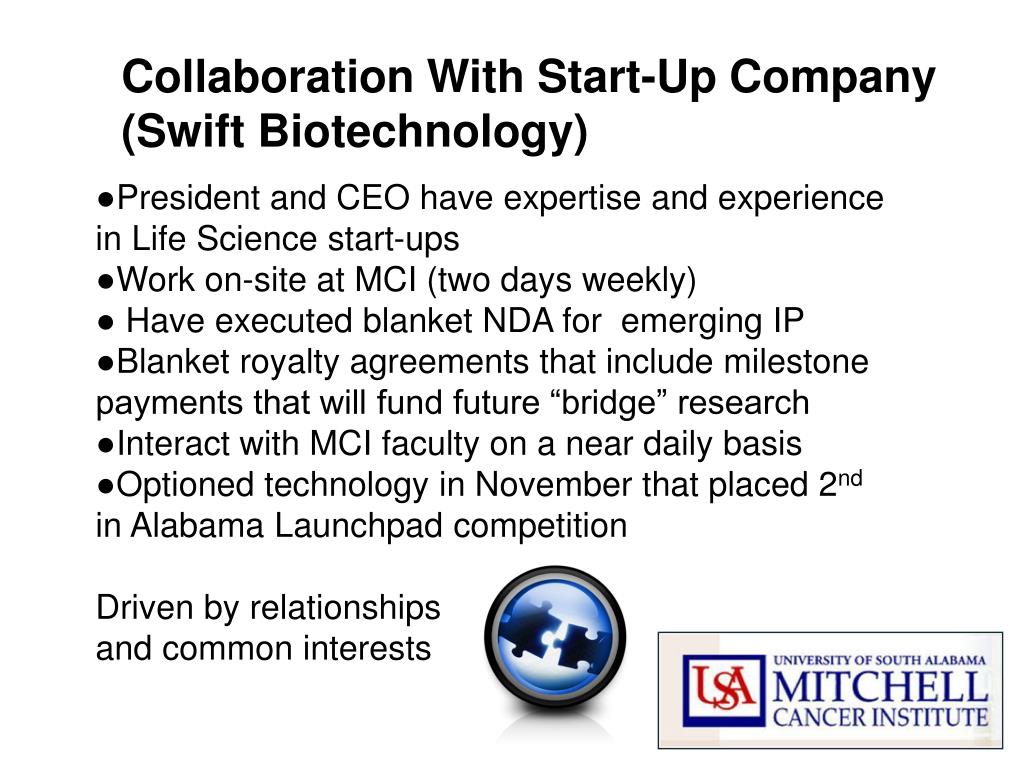 Collaboration With Start-Up Company (Swift Biotechnology)

●President and CEO have expertise and experience in Life Science start-ups
●Work on-site at MCI (two days weekly)
● Have executed blanket NDA for emerging IP
●Blanket royalty agreements that include milestone payments that will fund future “bridge” research
●Interact with MCI faculty on a near daily basis
●Optioned technology in November that placed 2$^{nd}$ in Alabama Launchpad competition

Driven by relationships and common interests

USA UNIVERSITY OF SOUTH ALABAMA MITCHELL CANCER INSTITUTE